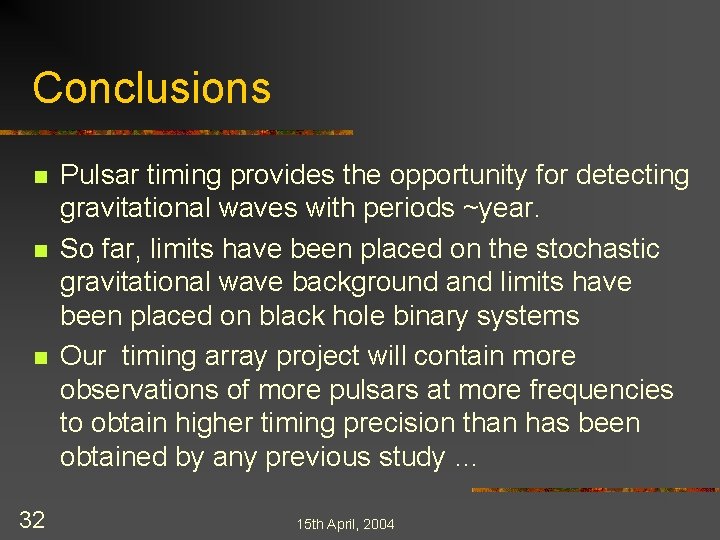 Conclusions

- Pulsar timing provides the opportunity for detecting gravitational waves with periods ~year.
- So far, limits have been placed on the stochastic gravitational wave background and limits have been placed on black hole binary systems
- Our timing array project will contain more observations of more pulsars at more frequencies to obtain higher timing precision than has been obtained by any previous study …

32

15th April, 2004